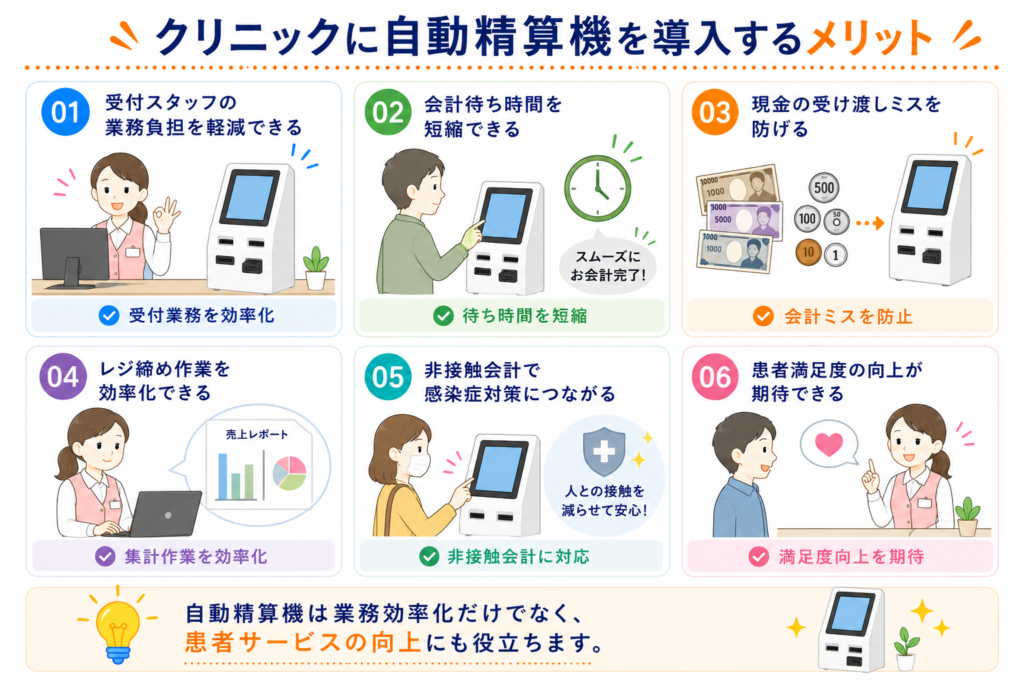 クリニックに自動精算機を導入するメリット

01
受付スタッフの業務負担を軽減できる
受付業務を効率化

02
会計待ち時間を短縮できる
スムーズにお会計完了！
待ち時間を短縮

03
現金の受け渡しミスを防げる
10000
1000
5000
1000
500
100
50
10
1
会計ミスを防止

04
レジ締め作業を効率化できる
売上レポート
集計作業を効率化

05
非接触会計で感染症対策につながる
人との接触を減らせて安心！
非接触会計に対応

06
患者満足度の向上が期待できる
満足度向上を期待

自動精算機は業務効率化だけでなく、患者サービスの向上にも役立ちます。